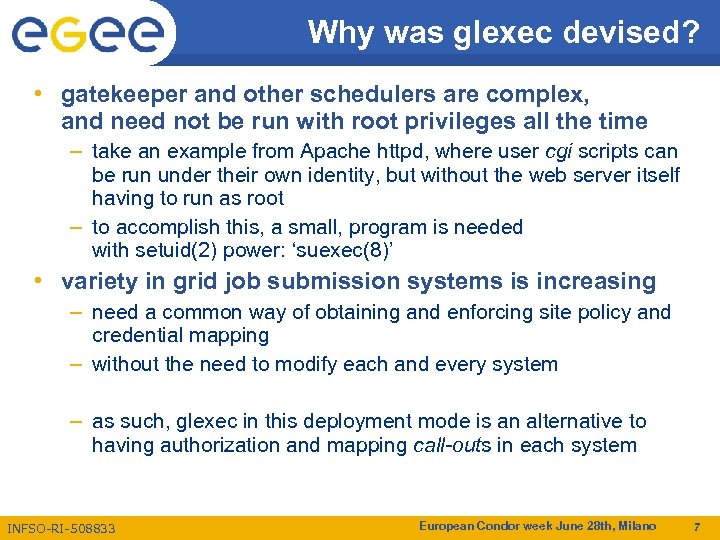 eGee

Why was glexec devised?

• gatekeeper and other schedulers are complex, and need not be run with root privileges all the time
– take an example from Apache httpd, where user cgi scripts can be run under their own identity, but without the web server itself having to run as root
– to accomplish this, a small, program is needed with setuid(2) power: ‘suexec(8)’
• variety in grid job submission systems is increasing
– need a common way of obtaining and enforcing site policy and credential mapping
– without the need to modify each and every system

– as such, glexec in this deployment mode is an alternative to having authorization and mapping call-outs in each system

INFSO-RI-508833

European Condor week June 28th, Milano

7